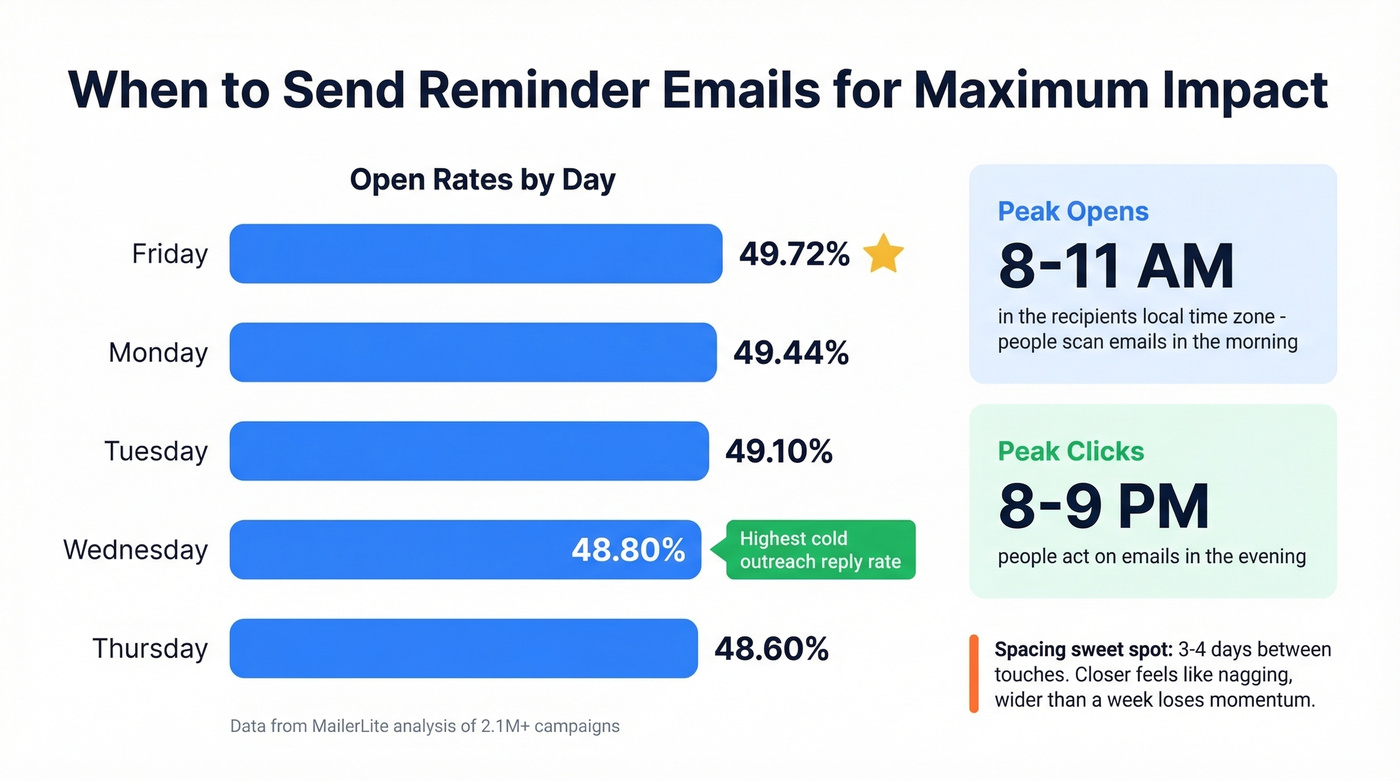 When to Send Reminder Emails for Maximum Impact

Open Rates by Day

Friday 49.72%

Monday 49.44%

Tuesday 49.10%

Wednesday 48.80% Highest cold outreach reply rate

Thursday 48.60%

Data from MailerLite analysis of 2.1M+ campaigns

Peak Opens
8-11 AM
in the recipients local time zone - people scan emails in the morning

Peak Clicks
8-9 PM
people act on emails in the evening

Spacing sweet spot: 3-4 days between touches. Closer feels like nagging, wider than a week loses momentum.